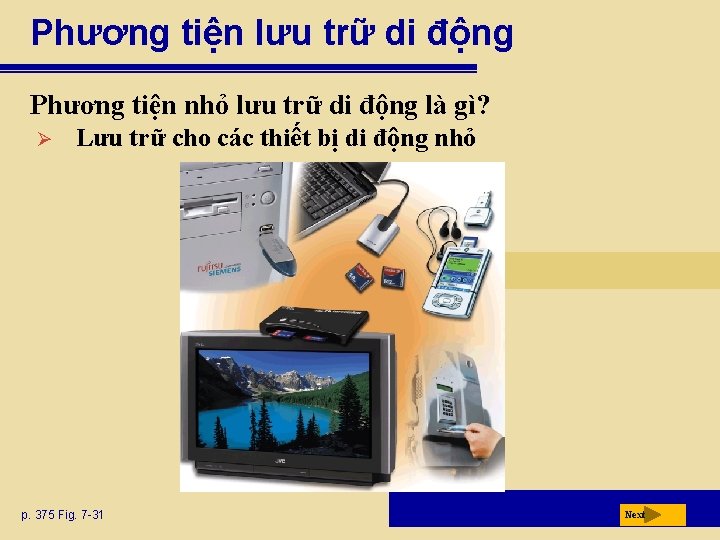 Phương tiện lưu trữ di động

Phương tiện nhỏ lưu trữ di động là gì?

➢ Lưu trữ cho các thiết bị di động nhỏ

FUJITSU SIEMENS

JVC

p. 375 Fig. 7-31

Next